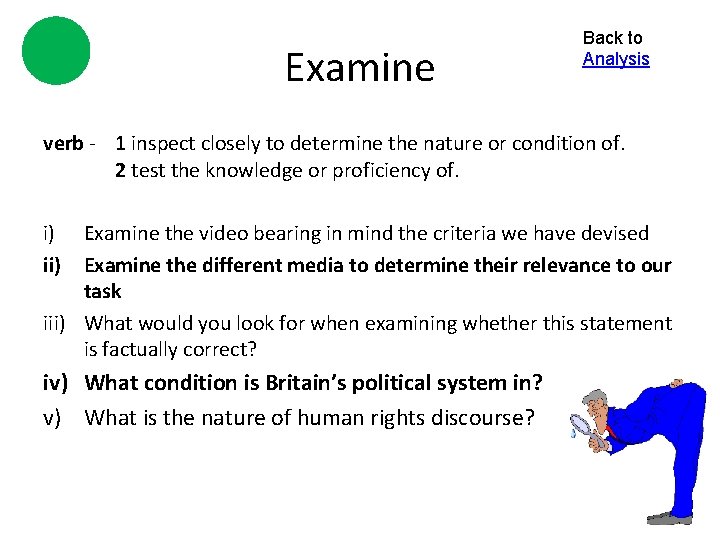 Examine

Back to Analysis

verb - 1 inspect closely to determine the nature or condition of.
2 test the knowledge or proficiency of.

i) Examine the video bearing in mind the criteria we have devised

ii) Examine the different media to determine their relevance to our task

iii) What would you look for when examining whether this statement is factually correct?

iv) What condition is Britain's political system in?

v) What is the nature of human rights discourse?